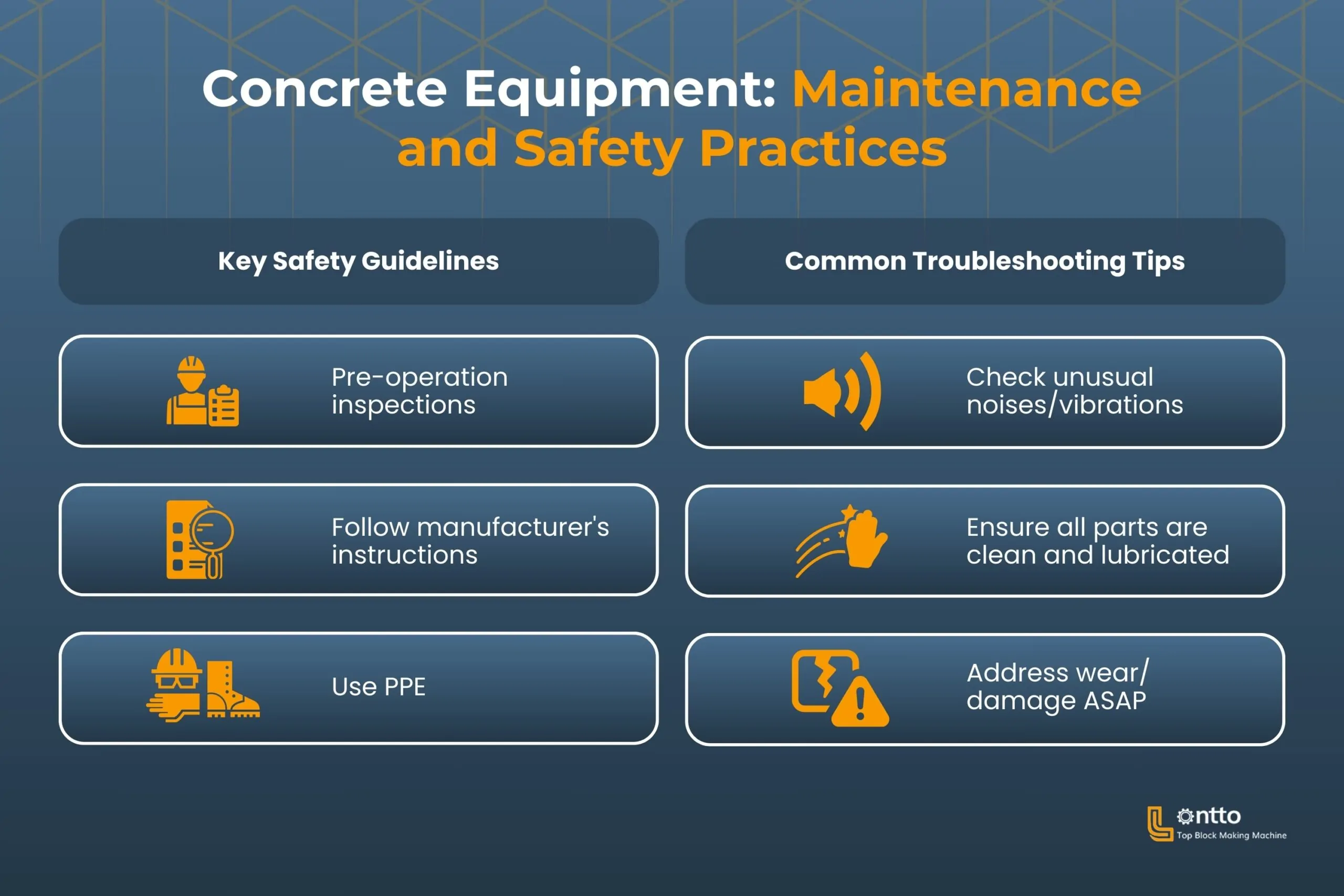 Concrete Equipment: Maintenance and Safety Practices

Key Safety Guidelines

Pre-operation inspections

Follow manufacturer's instructions

Use PPE

Common Troubleshooting Tips

Check unusual noises/vibrations

Ensure all parts are clean and lubricated

Address wear/ damage ASAP

Lontto
Top Block Making Machine